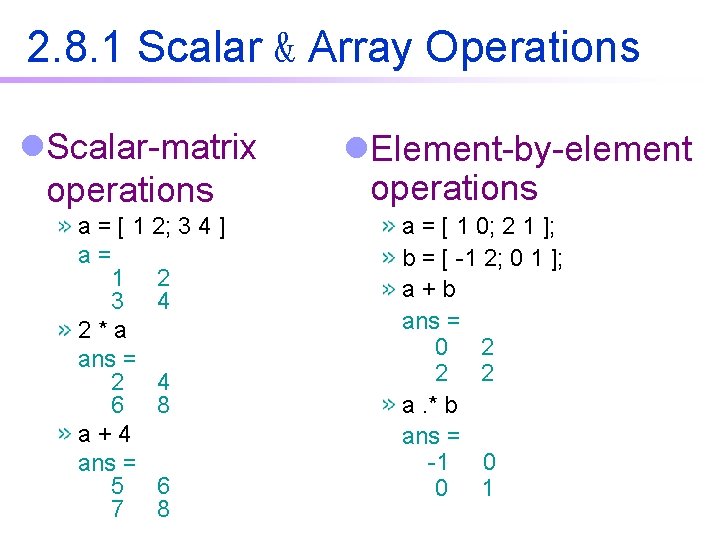 2.8.1 Scalar & Array Operations

Scalar-matrix operations

» a = [ 1 2; 3 4 ]

a =
1 2
3 4

» 2 * a

ans =
2 4
6 8

» a + 4

ans =
5 6
7 8

Element-by-element operations

» a = [ 1 0; 2 1 ];

» b = [ -1 2; 0 1 ];

» a + b

ans =
0 2
2 2

» a .* b

ans =
-1 0
0 1